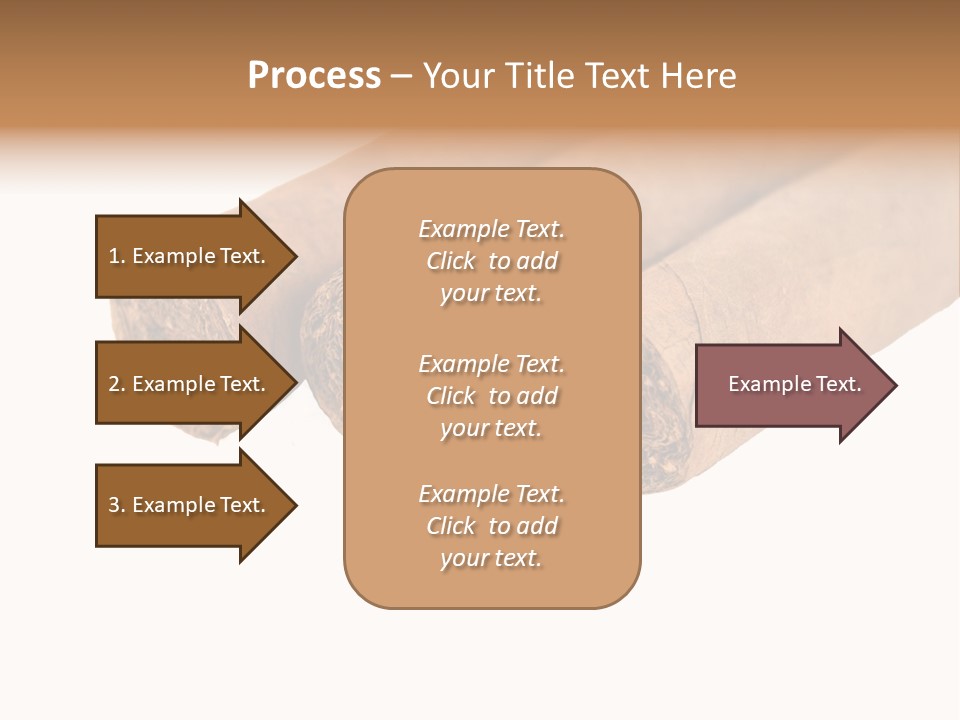 Process – Your Title Text Here

1. Example Text.

2. Example Text.

3. Example Text.

Example Text. Click to add your text.

Example Text. Click to add your text.

Example Text. Click to add your text.

Example Text.